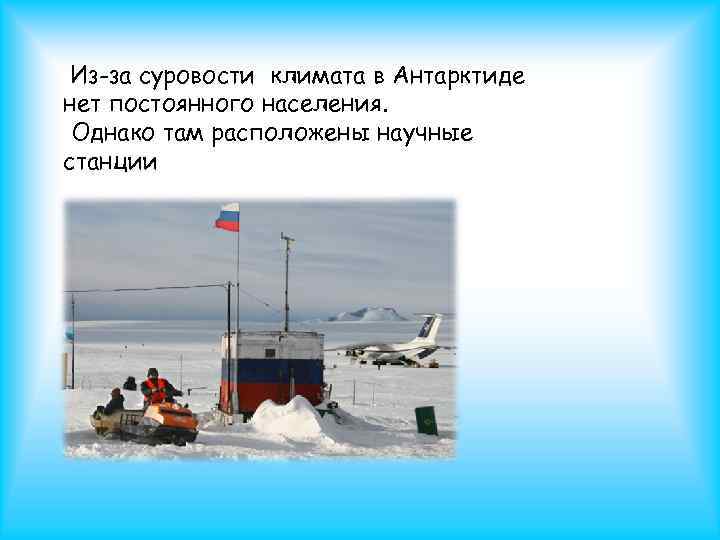 Из-за суровости климата в Антарктиде нет постоянного населения.
Однако там расположены научные станции